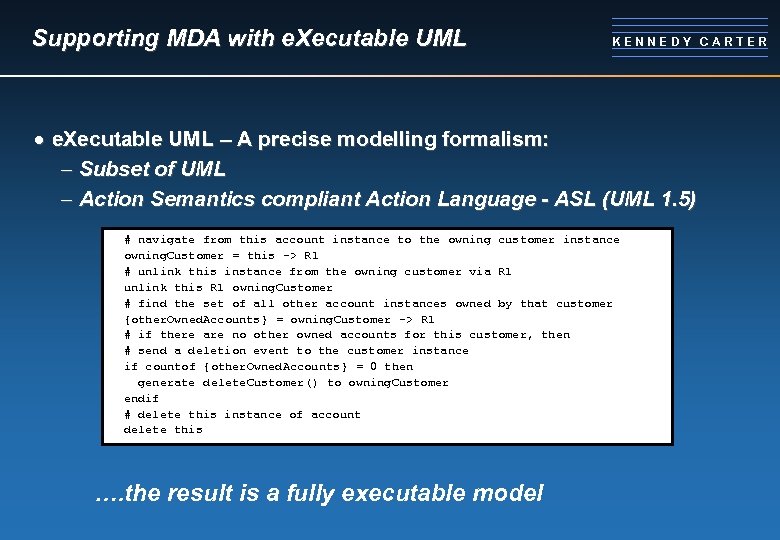 Supporting MDA with eXecutable UML

KENNEDY CARTER

• eXecutable UML – A precise modelling formalism:
– Subset of UML
– Action Semantics compliant Action Language - ASL (UML 1.5)

# navigate from this account instance to the owning customer instance
owningCustomer = this -> R1
# unlink this instance from the owning customer via R1
unlink this R1 owningCustomer
# find the set of all other account instances owned by that customer
{otherOwnedAccounts} = owningCustomer -> R1
# if there are no other owned accounts for this customer, then
# send a deletion event to the customer instance
if countof {otherOwnedAccounts} = 0 then
  generate deleteCustomer() to owningCustomer
endif
# delete this instance of account
delete this

….the result is a fully executable model